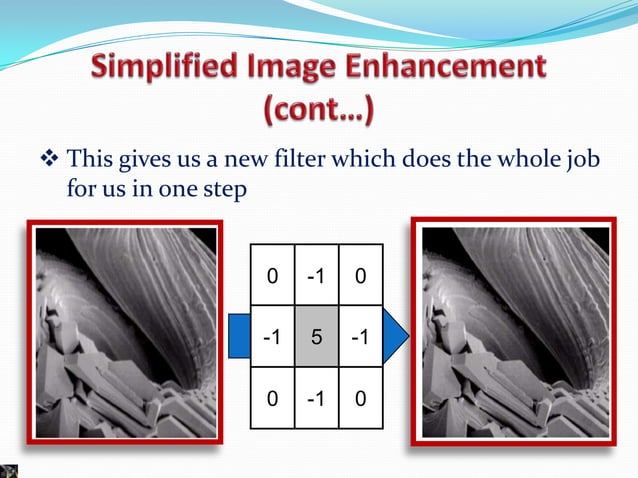 Simplified Image Enhancement (cont…)

❖ This gives us a new filter which does the whole job for us in one step

| 0 | -1 | 0 |
|---|---|---|
| -1 | 5 | -1 |
| 0 | -1 | 0 |